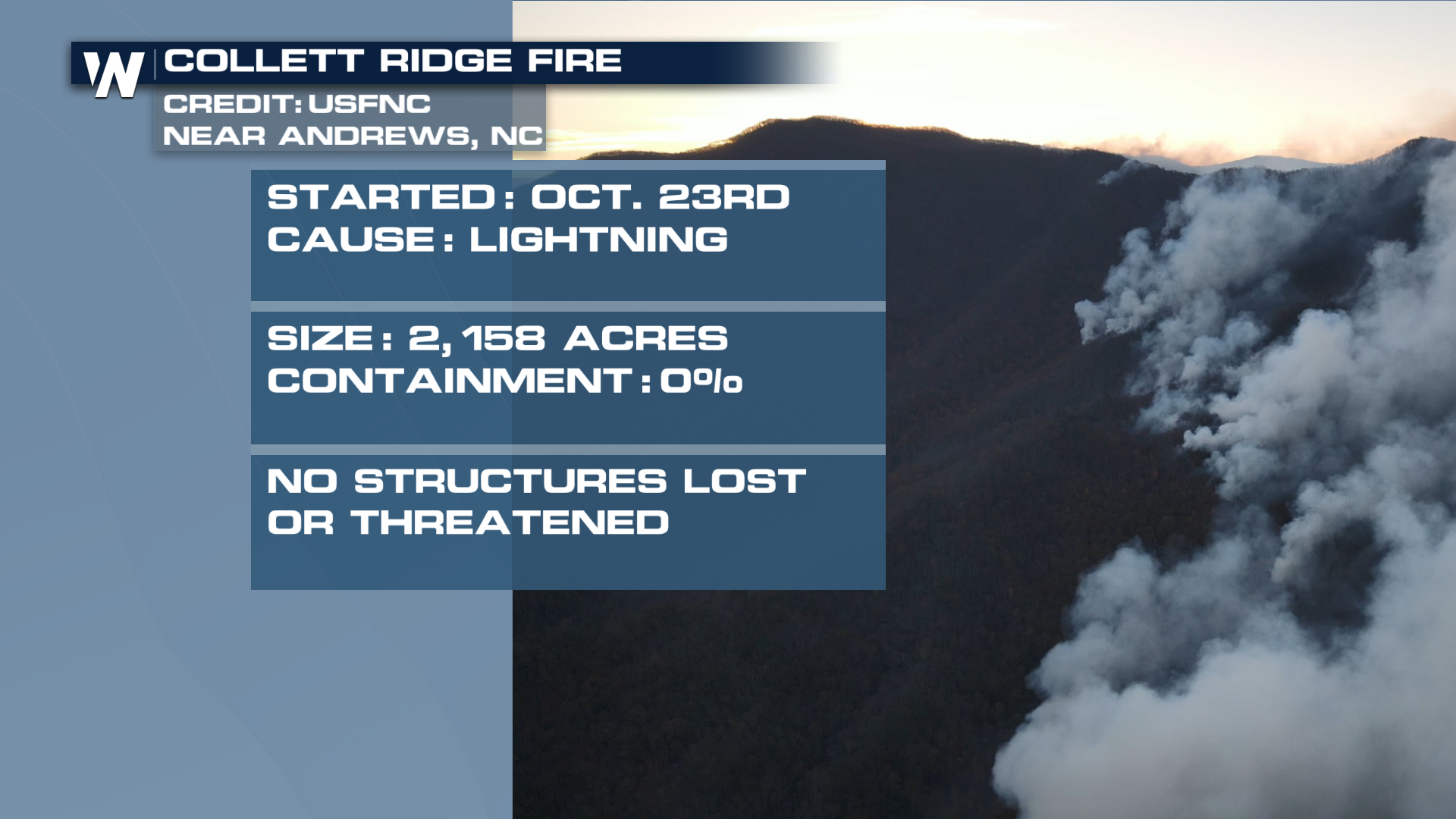 W
COLLETT RIDGE FIRE
CREDIT: USFNC
NEAR ANDREWS, NC

STARTED: OCT. 23RD
CAUSE: LIGHTNING

SIZE: 2,158 ACRES
CONTAINMENT: 0%

NO STRUCTURES LOST OR THREATENED